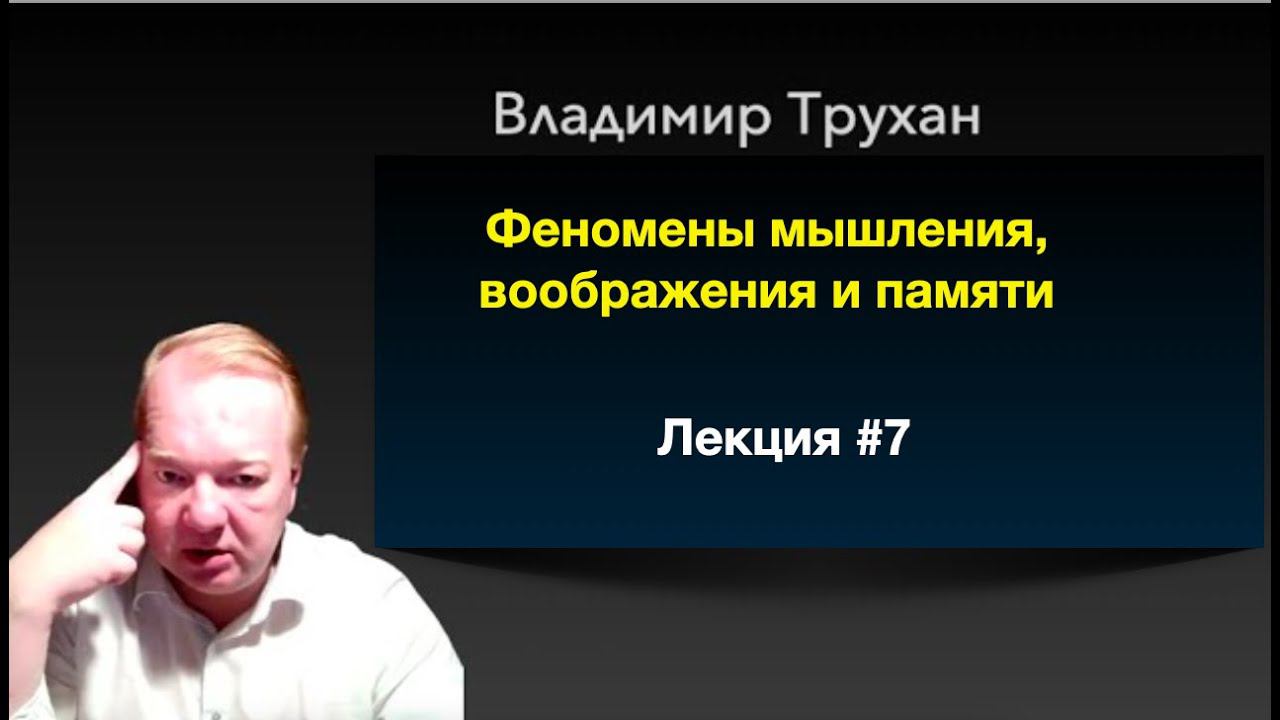 Владимир Трухан

Феномены мышления, воображения и памяти

Лекция #7